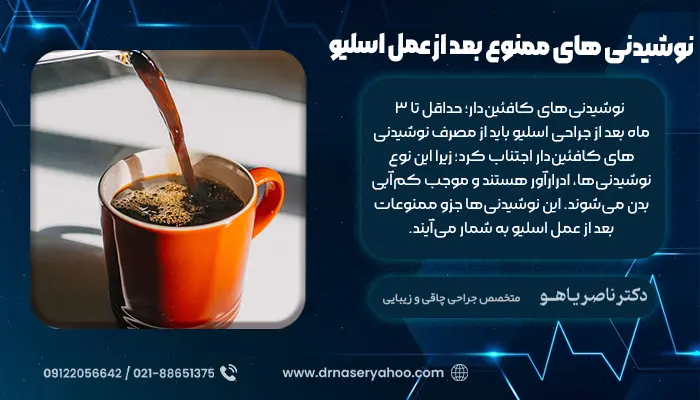 نوشیدنی های ممنوع بعد از عمل اسلیو

نوشیدنی‌های کافئین‌دار؛ حداقل تا ۳ ماه بعد از جراحی اسلیو باید از مصرف نوشیدنی های کافئین‌دار اجتناب کرد؛ زیرا این نوع نوشیدنی‌ها، ادرارآور هستند و موجب کم‌آبی بدن می‌شوند. این نوشیدنی‌ها جزو ممنوعات بعد از عمل اسلیو به شمار می‌آیند.

دکتر ناصر یاهو
متخصص جراحی چاقی و زیبایی

09122056642 / 021-88651375
www.drnaseryahoo.com